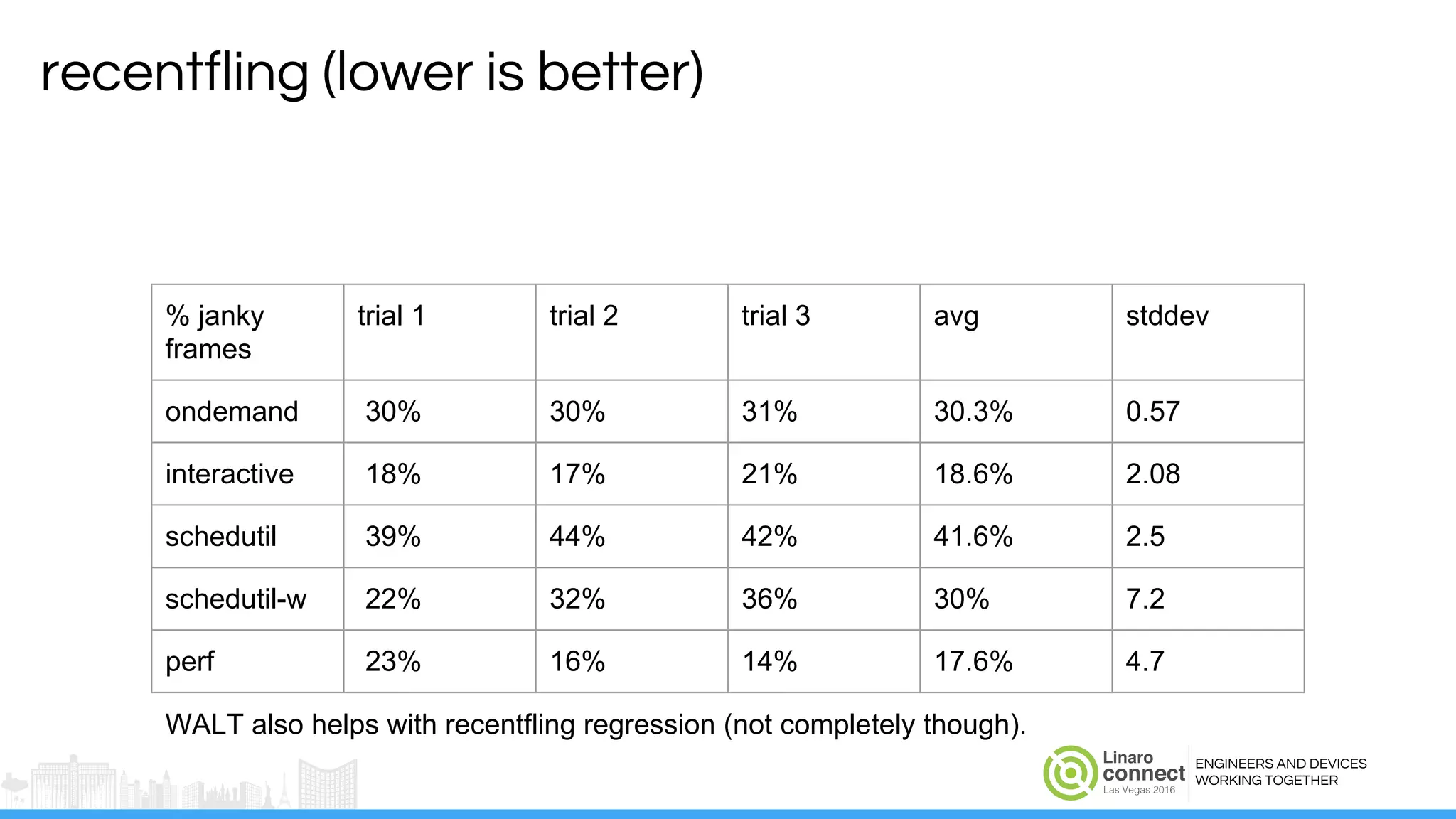 recentfling (lower is better)

| % janky frames | trial 1 | trial 2 | trial 3 | avg | stddev |
|---|---|---|---|---|---|
| ondemand | 30% | 30% | 31% | 30.3% | 0.57 |
| interactive | 18% | 17% | 21% | 18.6% | 2.08 |
| schedutil | 39% | 44% | 42% | 41.6% | 2.5 |
| schedutil-w | 22% | 32% | 36% | 30% | 7.2 |
| perf | 23% | 16% | 14% | 17.6% | 4.7 |

WALT also helps with recentfling regression (not completely though).

Linaro connect Las Vegas 2016

ENGINEERS AND DEVICES WORKING TOGETHER